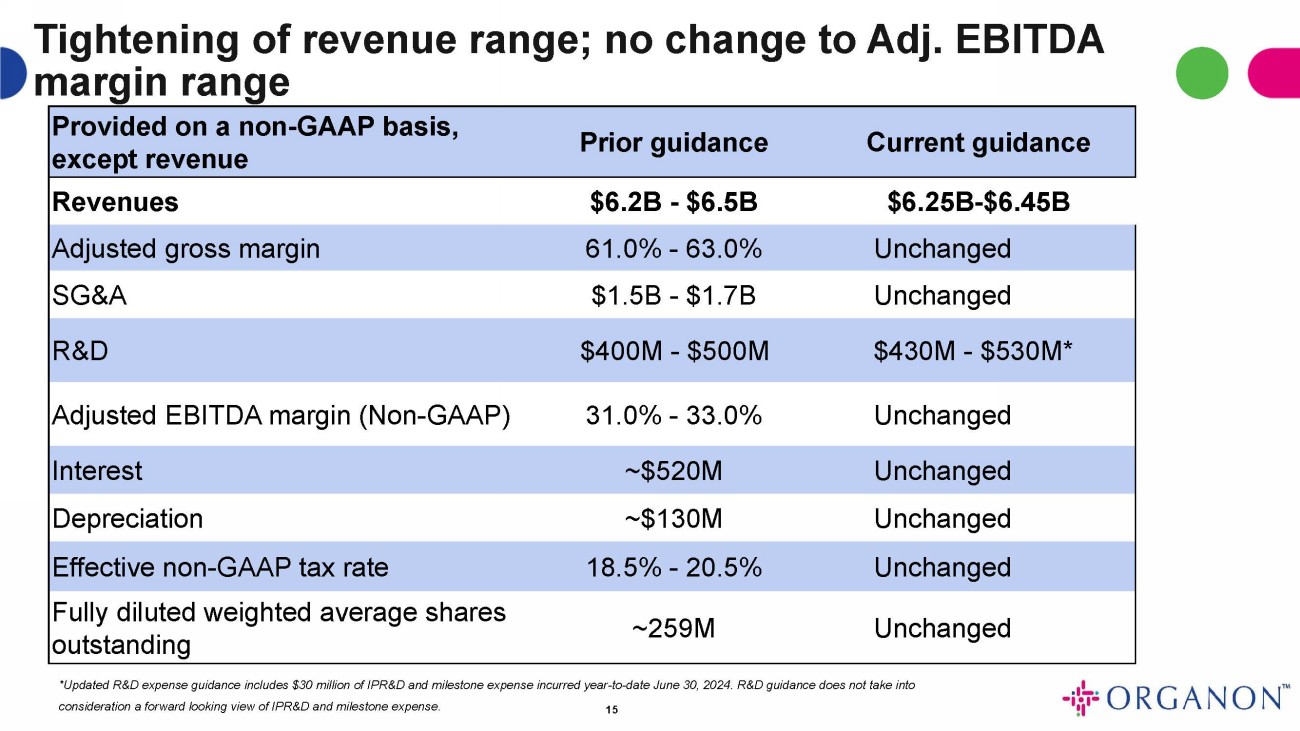 Tightening of revenue range; no change to Adj. EBITDA margin range

| Provided on a non-GAAP basis, except revenue | Prior guidance | Current guidance |
|---|---|---|
| Revenues | \$6.2B - \$6.5B | \$6.25B-\$6.45B |
| Adjusted gross margin | 61.0% - 63.0% | Unchanged |
| SG&A | \$1.5B - \$1.7B | Unchanged |
| R&D | \$400M - \$500M | \$430M - \$530M* |
| Adjusted EBITDA margin (Non-GAAP) | 31.0% - 33.0% | Unchanged |
| Interest | ~\$520M | Unchanged |
| Depreciation | ~\$130M | Unchanged |
| Effective non-GAAP tax rate | 18.5% - 20.5% | Unchanged |
| Fully diluted weighted average shares outstanding | ~259M | Unchanged |

*Updated R&D expense guidance includes \$30 million of IPR&D and milestone expense incurred year-to-date June 30, 2024. R&D guidance does not take into consideration a forward looking view of IPR&D and milestone expense.

15

ORGANON™